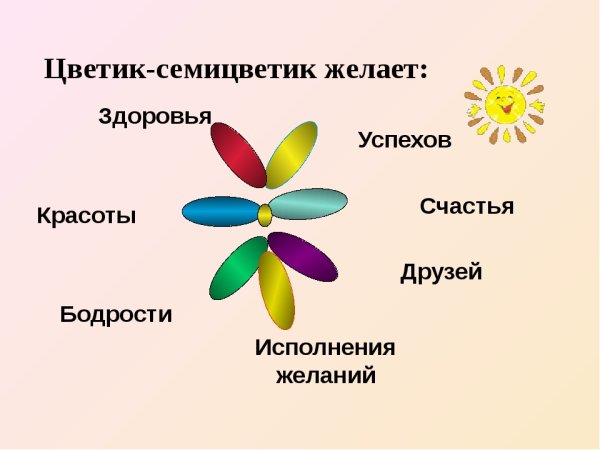 Цветик-семицветик желает:

Здоровья

Успехов

Красоты

Счастья

Друзей

Бодрости

Исполнения желаний